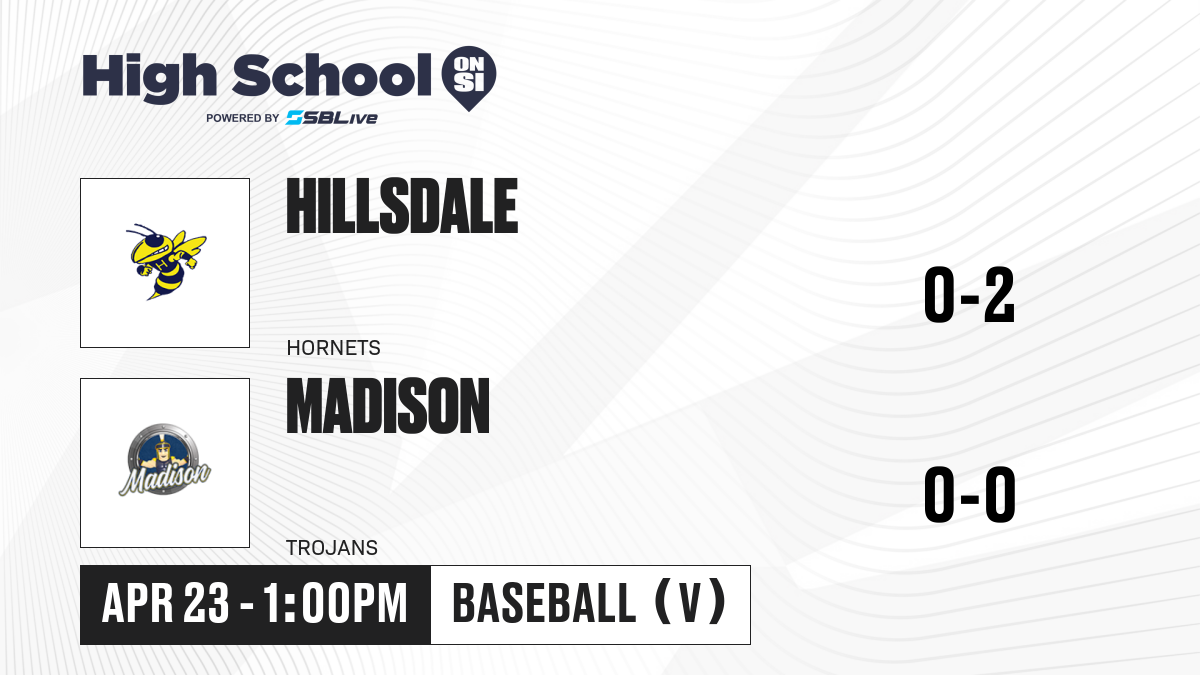 High School ON SI
POWERED BY SBLive

HILLSDALE
HORNETS
0-2

Madison
MADISON
TROJANS
0-0

APR 23 - 1:00PM
BASEBALL (V)